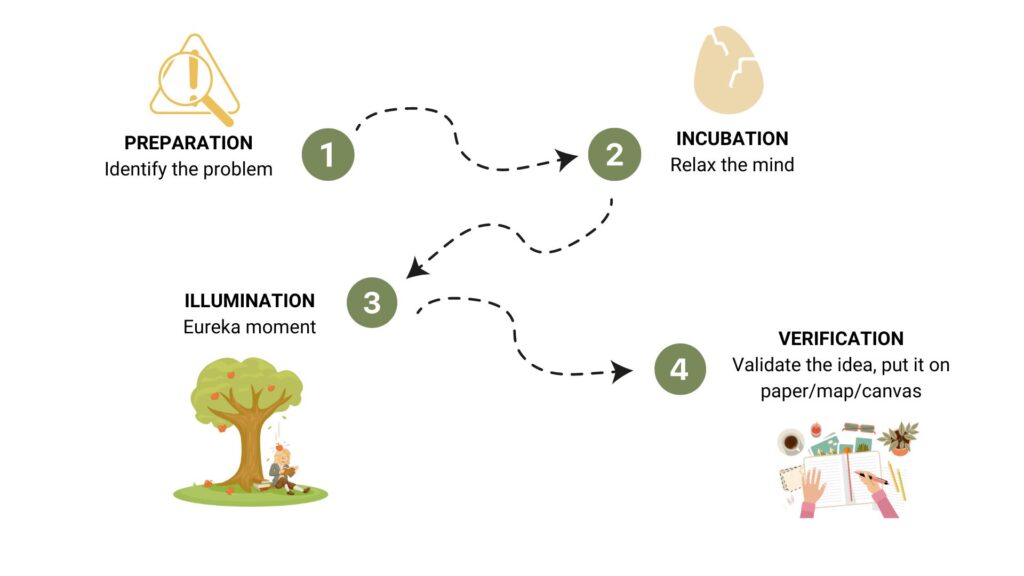 PREPARATION
Identify the problem

1

2

INCUBATION
Relax the mind

ILLUMINATION
Eureka moment

3

4

VERIFICATION
Validate the idea, put it on paper/map/canvas